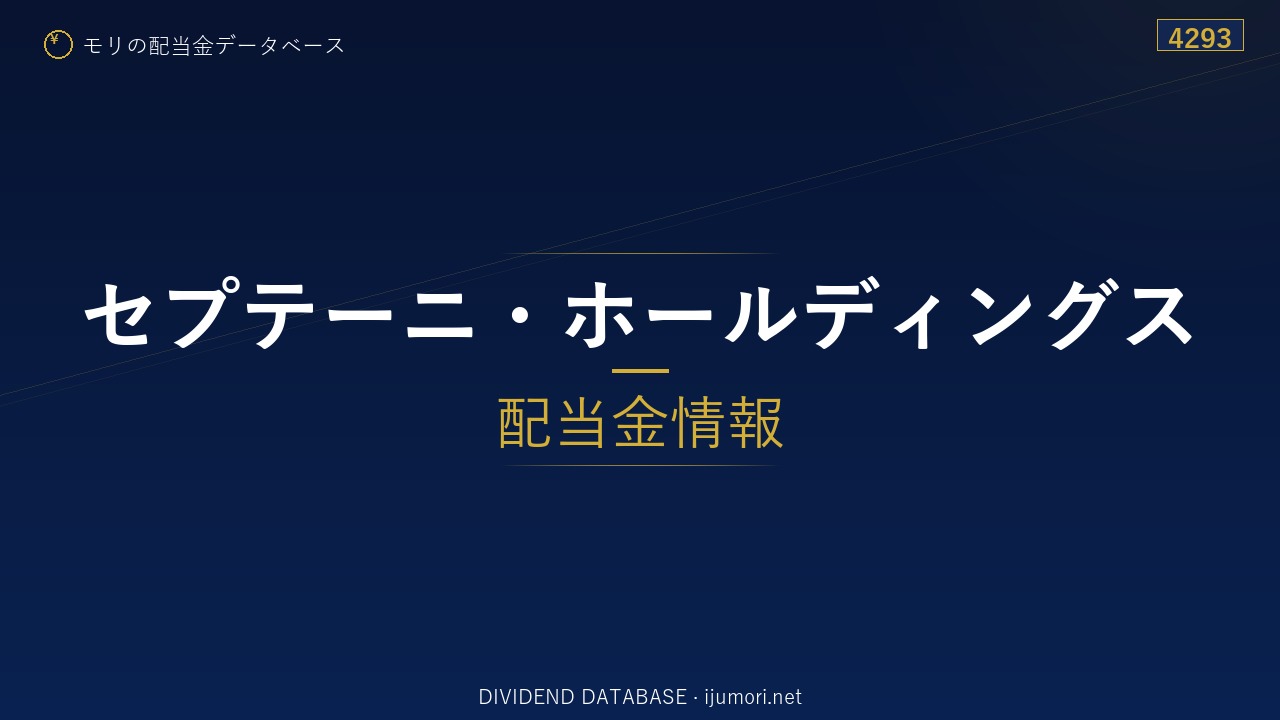 ¥ モリの配当金データベース

4293

セプテーニ・ホールディングス

配当金情報

DIVIDEND DATABASE · ijumori.net